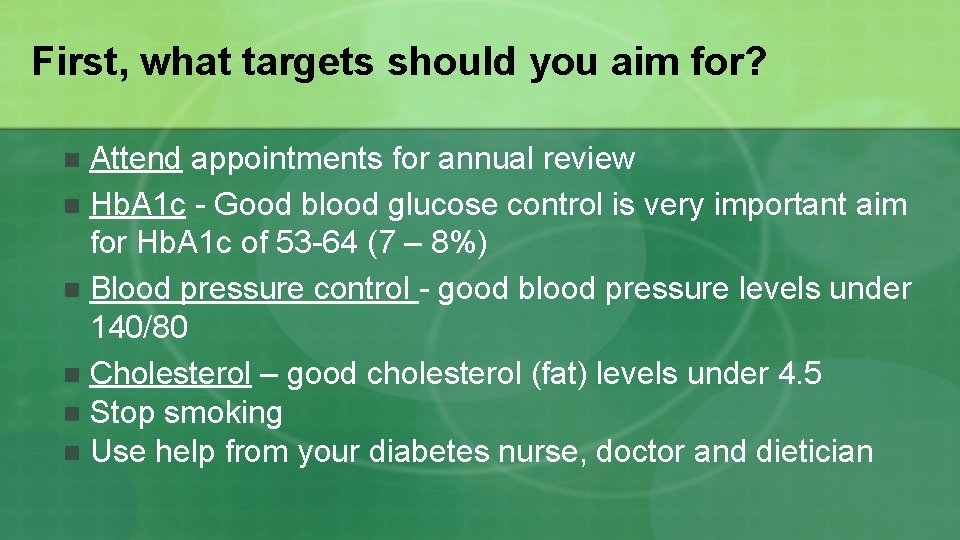 First, what targets should you aim for?

- Attend appointments for annual review
- HbA1c - Good blood glucose control is very important aim for HbA1c of 53-64 (7 – 8%)
- Blood pressure control - good blood pressure levels under 140/80
- Cholesterol – good cholesterol (fat) levels under 4.5
- Stop smoking
- Use help from your diabetes nurse, doctor and dietician